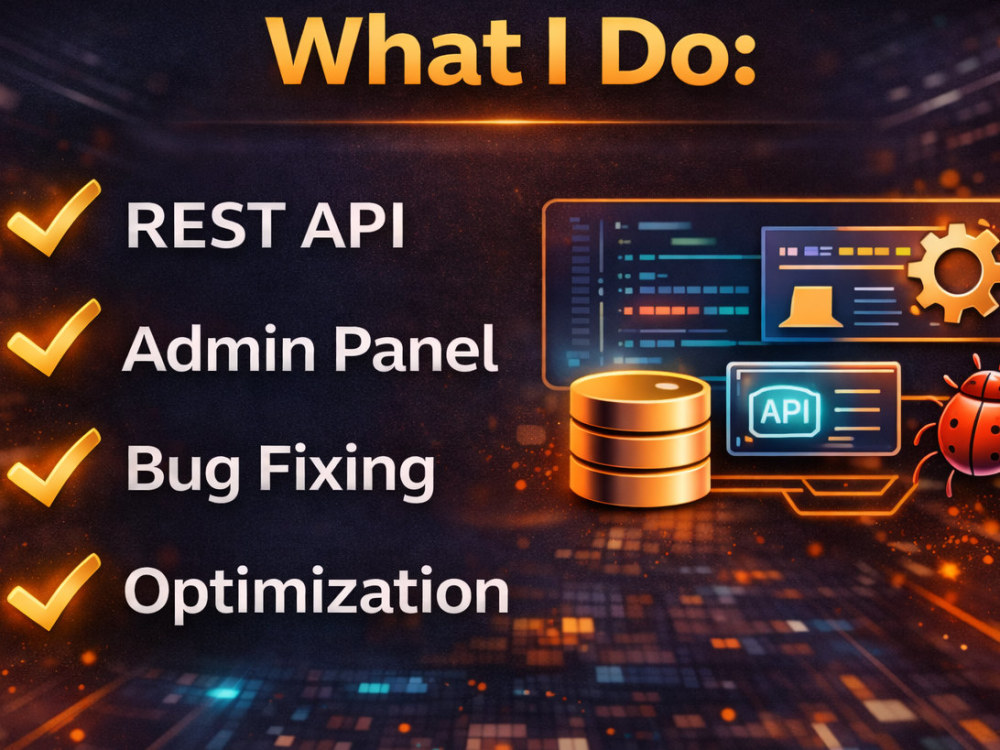 What I Do:

REST API

Admin Panel

Bug Fixing

Optimization

API